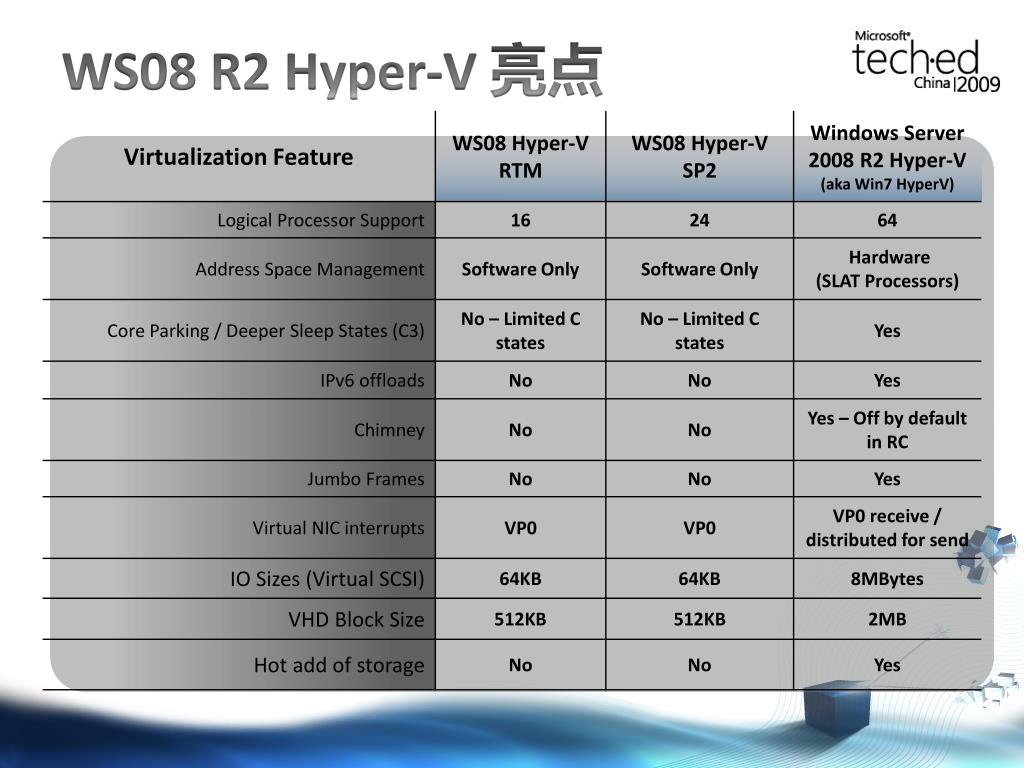 WS08 R2 Hyper-V 亮点

Microsoft® tech·ed China 2009

| Virtualization Feature | WS08 Hyper-V RTM | WS08 Hyper-V SP2 | Windows Server 2008 R2 Hyper-V (aka Win7 HyperV) |
|---|---|---|---|
| Logical Processor Support | 16 | 24 | 64 |
| Address Space Management | Software Only | Software Only | Hardware (SLAT Processors) |
| Core Parking / Deeper Sleep States (C3) | No – Limited C states | No – Limited C states | Yes |
| IPv6 offloads | No | No | Yes |
| Chimney | No | No | Yes – Off by default in RC |
| Jumbo Frames | No | No | Yes |
| Virtual NIC interrupts | VP0 | VP0 | VP0 receive / distributed for send |
| IO Sizes (Virtual SCSI) | 64KB | 64KB | 8MBytes |
| VHD Block Size | 512KB | 512KB | 2MB |
| Hot add of storage | No | No | Yes |